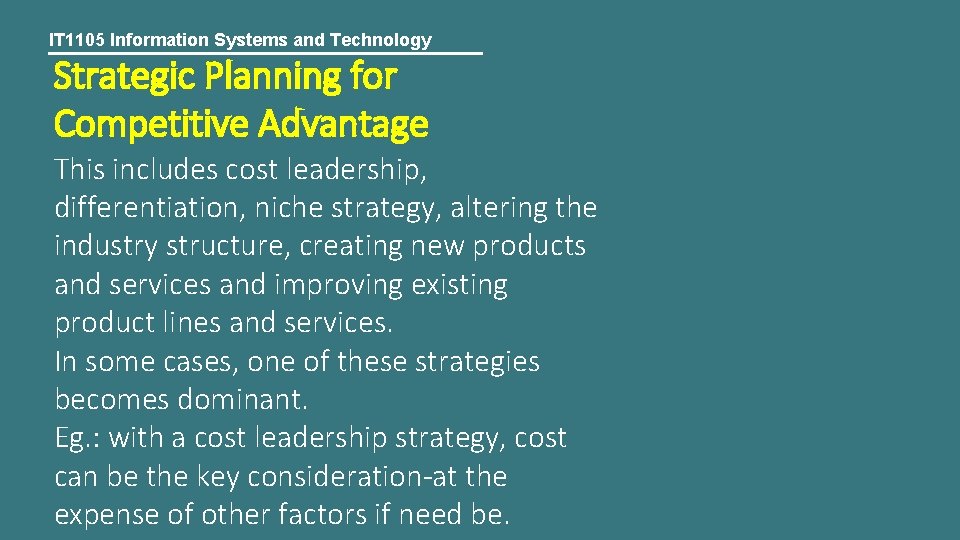 IT1105 Information Systems and Technology

Strategic Planning for Competitive Advantage

This includes cost leadership, differentiation, niche strategy, altering the industry structure, creating new products and services and improving existing product lines and services.
In some cases, one of these strategies becomes dominant.
Eg.: with a cost leadership strategy, cost can be the key consideration-at the expense of other factors if need be.